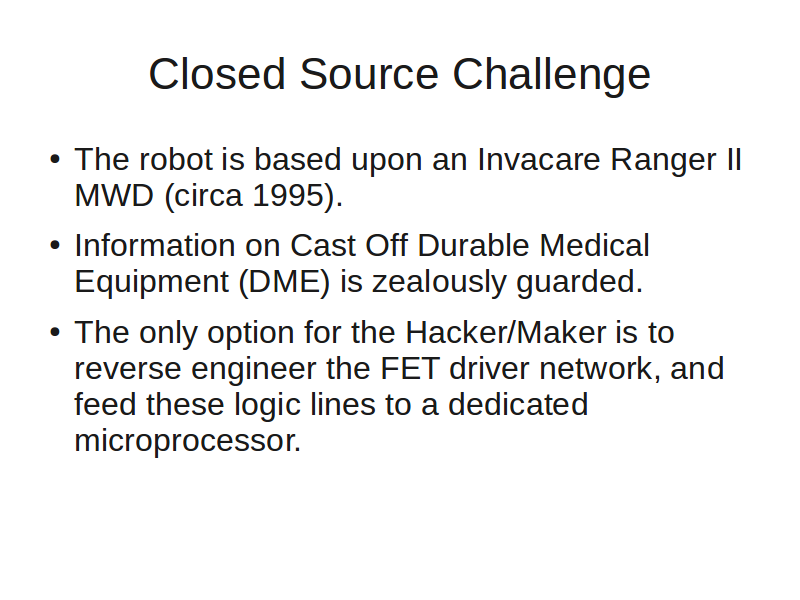 Closed Source Challenge

• The robot is based upon an Invacare Ranger II MWD (circa 1995).

• Information on Cast Off Durable Medical Equipment (DME) is zealously guarded.

• The only option for the Hacker/Maker is to reverse engineer the FET driver network, and feed these logic lines to a dedicated microprocessor.